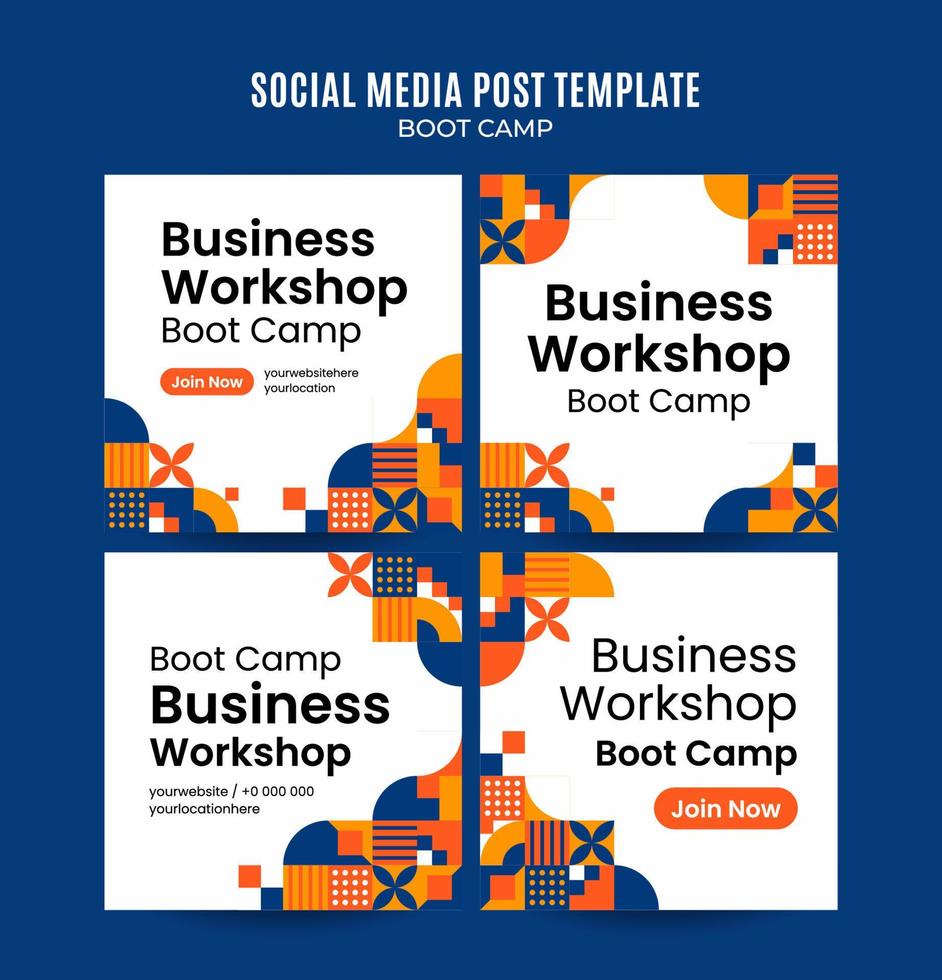 SOCIAL MEDIA POST TEMPLATE
BOOT CAMP

Business Workshop
Boot Camp
Join Now
yourwebsitehere
yourlocation

Business Workshop
Boot Camp

Boot Camp
Business Workshop
yourwebsite / +0 000 000
yourlocationhere

Business Workshop
Boot Camp
Join Now